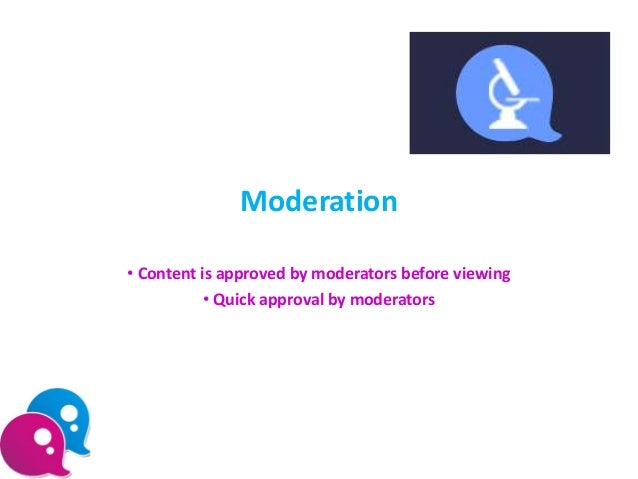 Moderation

• Content is approved by moderators before viewing
• Quick approval by moderators